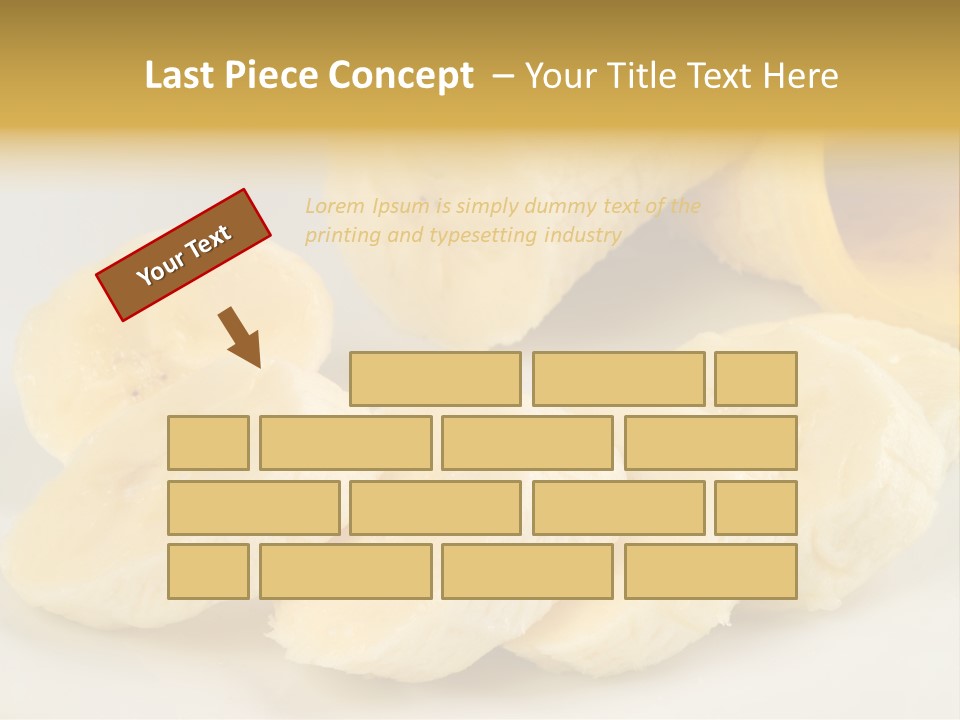 Last Piece Concept – Your Title Text Here

Your Text

Lorem Ipsum is simply dummy text of the printing and typesetting industry